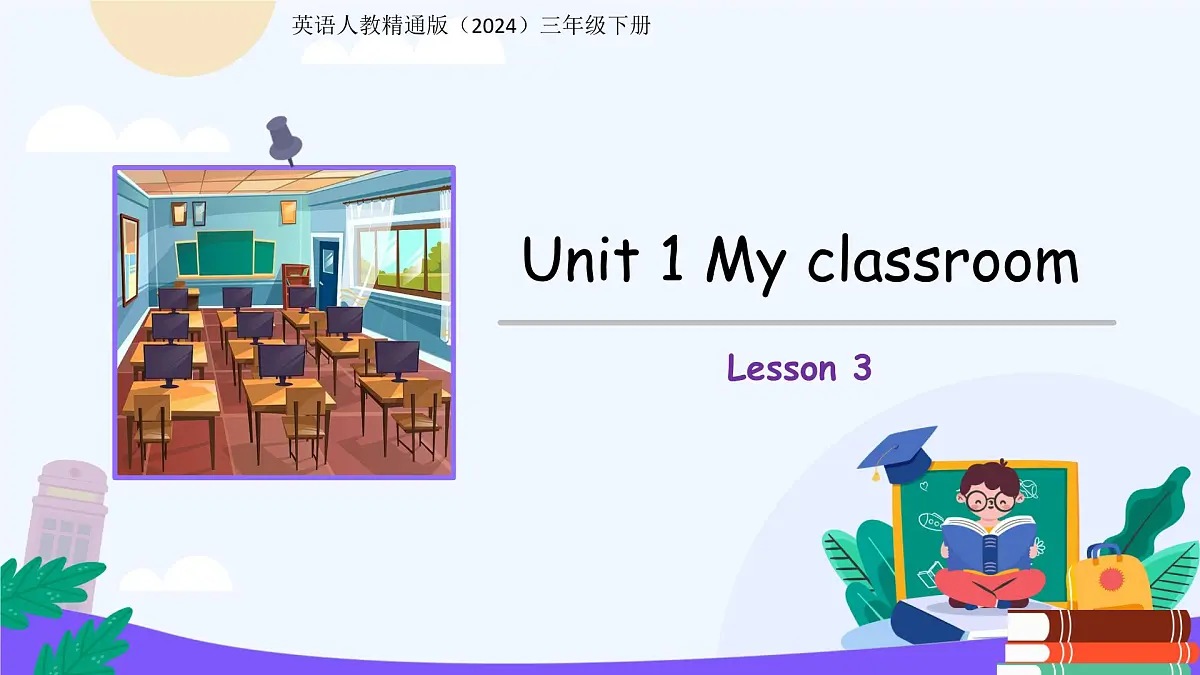 英语人教精通版（2024）三年级下册

Unit 1 My classroom

Lesson 3